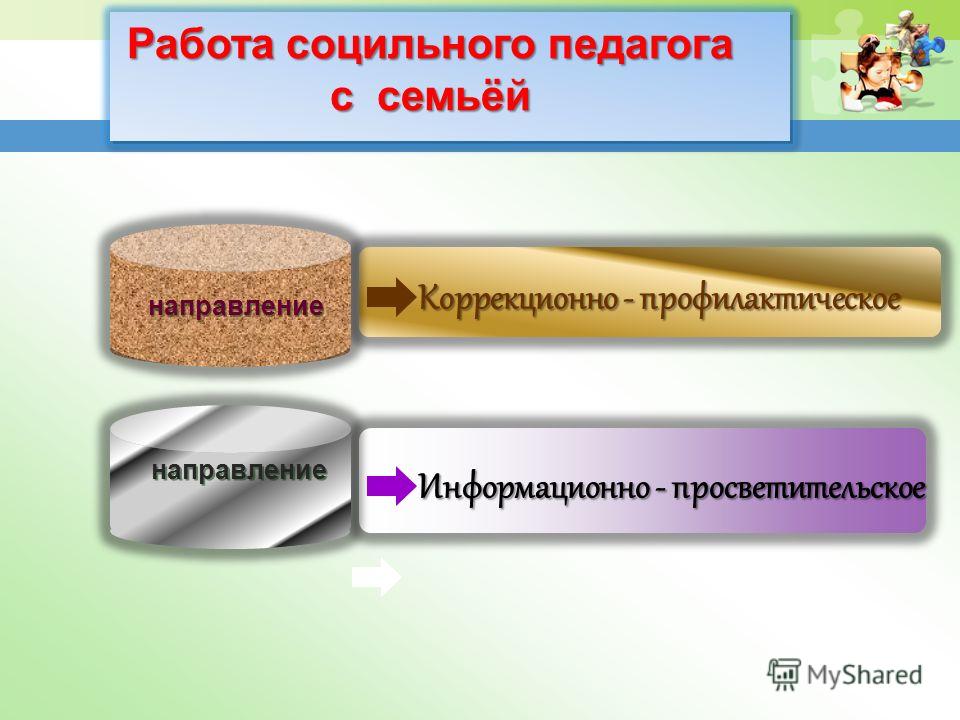 Работа социльного педагога с семьёй

направление

Коррекционно - профилактическое

направление

Информационно - просветительское

MyShared